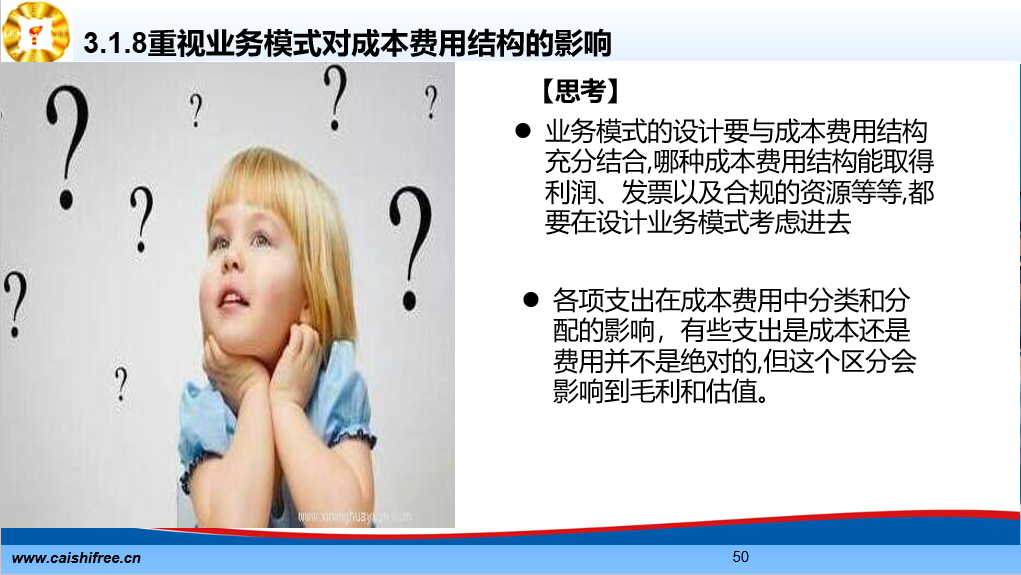 3.1.8重视业务模式对成本费用结构的影响

【思考】

● 业务模式的设计要与成本费用结构充分结合,哪种成本费用结构能取得利润、发票以及合规的资源等等,都要在设计业务模式考虑进去

● 各项支出在成本费用中分类和分配的影响，有些支出是成本还是费用并不是绝对的,但这个区分会影响到毛利和估值。

www.caishifree.cn

50